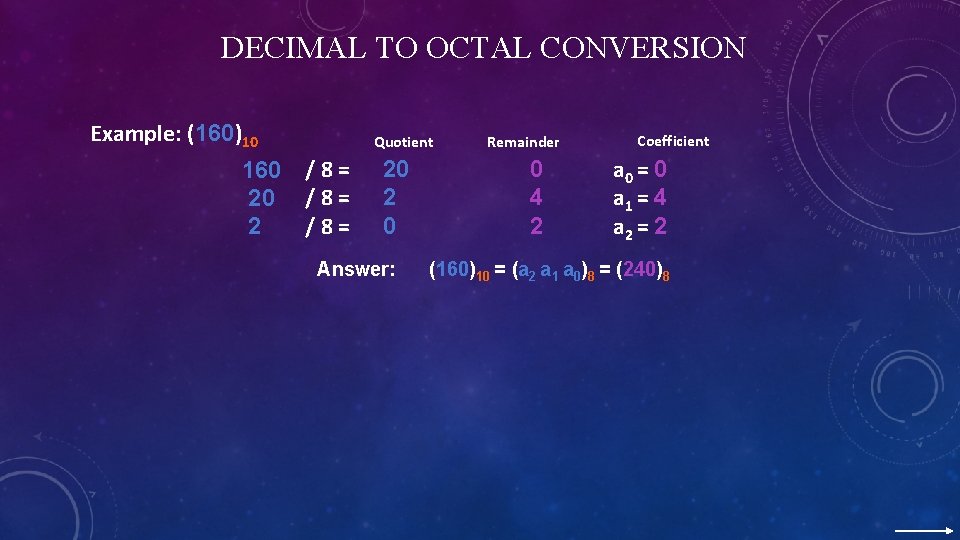 DECIMAL TO OCTAL CONVERSION

Example: $(160)_{10}$

| | | Quotient | Remainder | Coefficient |
|---|---|---|---|---|
| 160 | / 8 = | 20 | 0 | $a_0 = 0$ |
| 20 | / 8 = | 2 | 4 | $a_1 = 4$ |
| 2 | / 8 = | 0 | 2 | $a_2 = 2$ |

Answer: $(160)_{10} = (a_2\ a_1\ a_0)_8 = (240)_8$